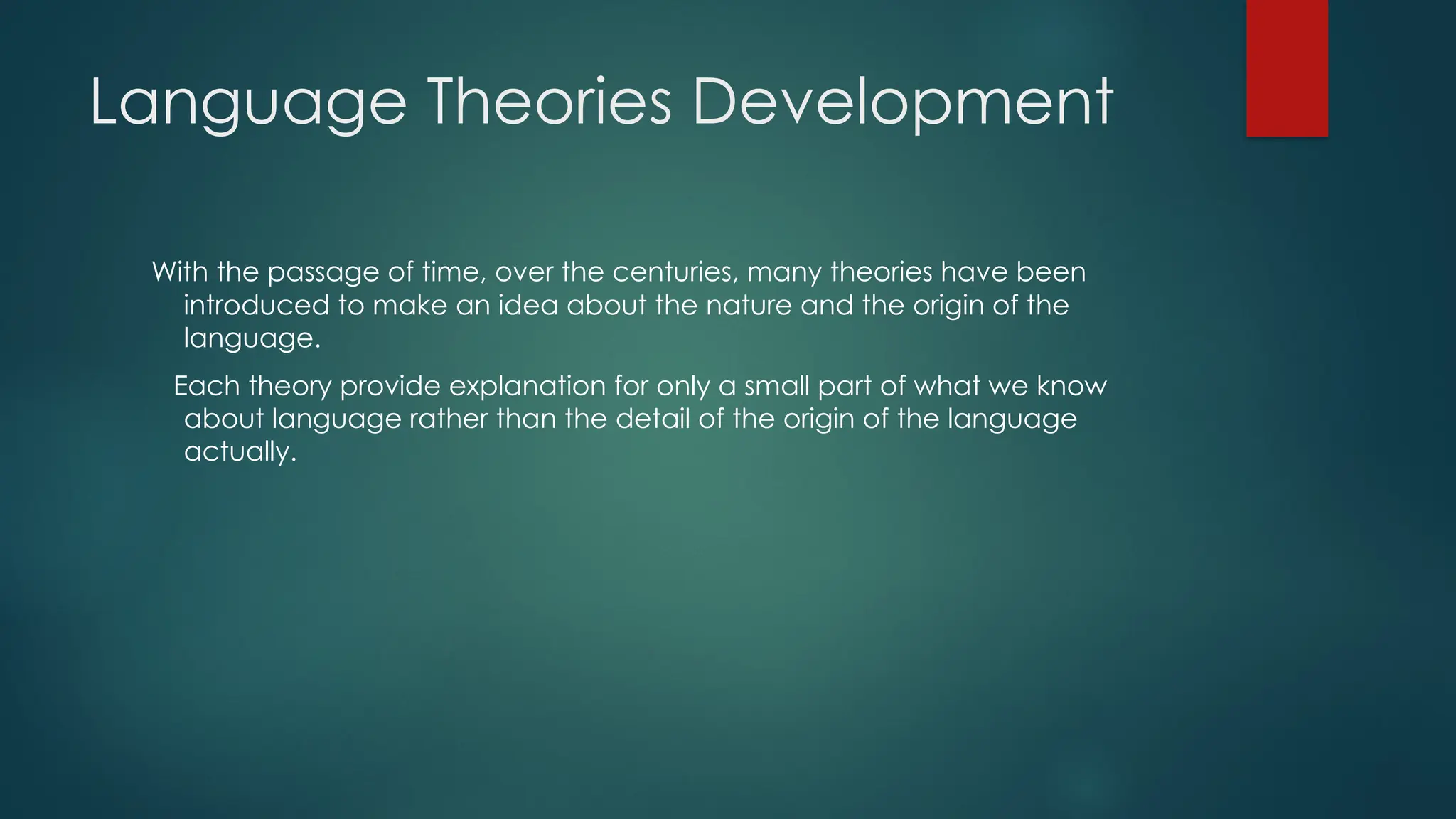 Language Theories Development

With the passage of time, over the centuries, many theories have been introduced to make an idea about the nature and the origin of the language.

Each theory provide explanation for only a small part of what we know about language rather than the detail of the origin of the language actually.